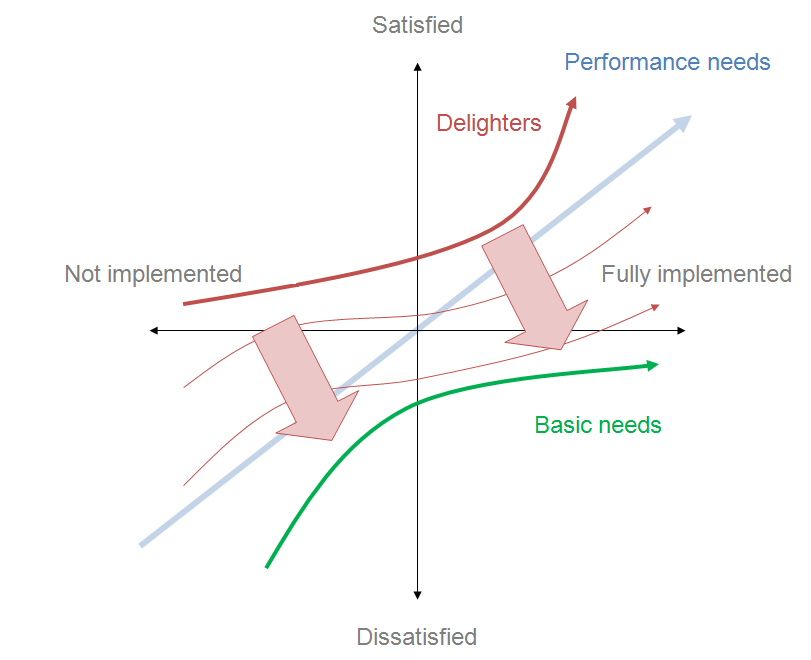 Satisfied

Performance needs

Delighters

Not implemented

Fully implemented

Basic needs

Dissatisfied